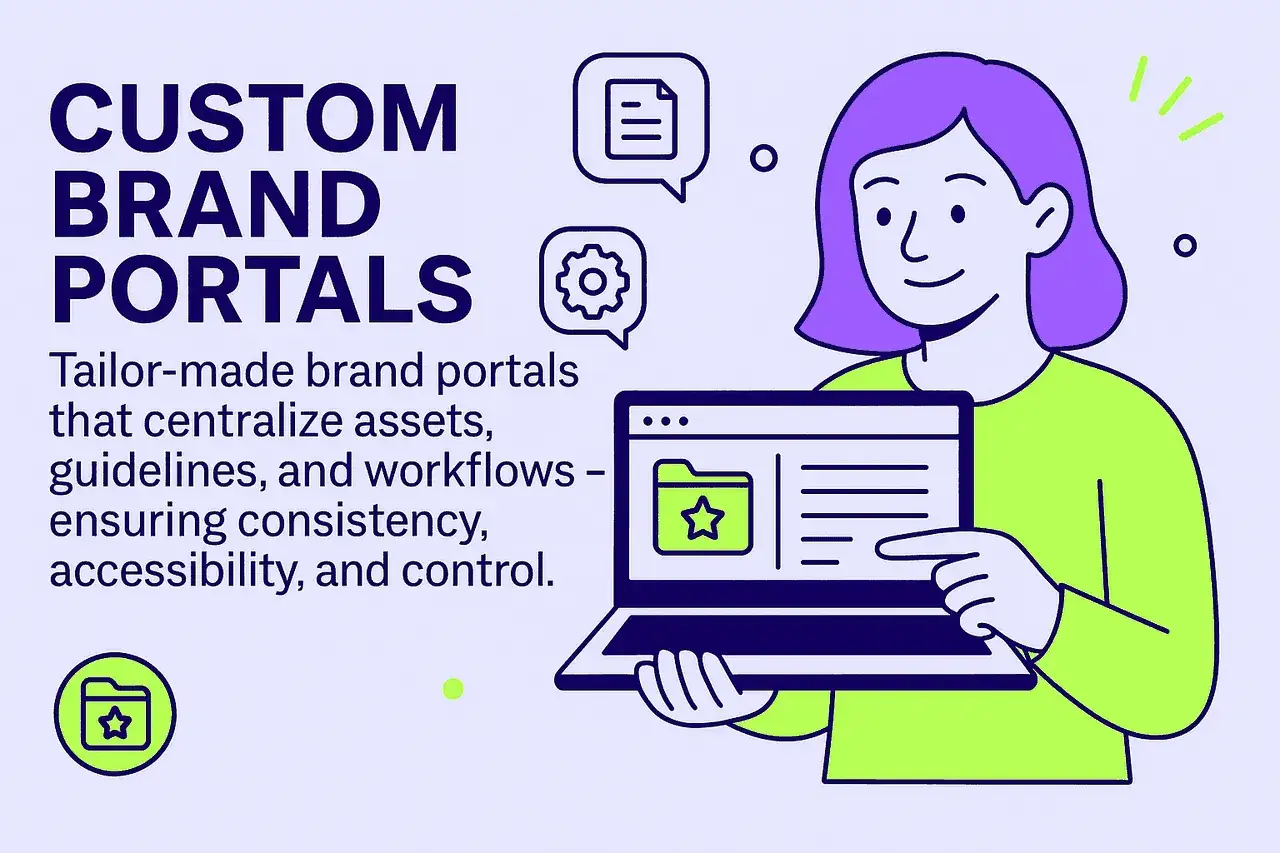 CUSTOM BRAND PORTALS

Tailor-made brand portals that centralize assets, guidelines, and workflows – ensuring consistency, accessibility, and control.